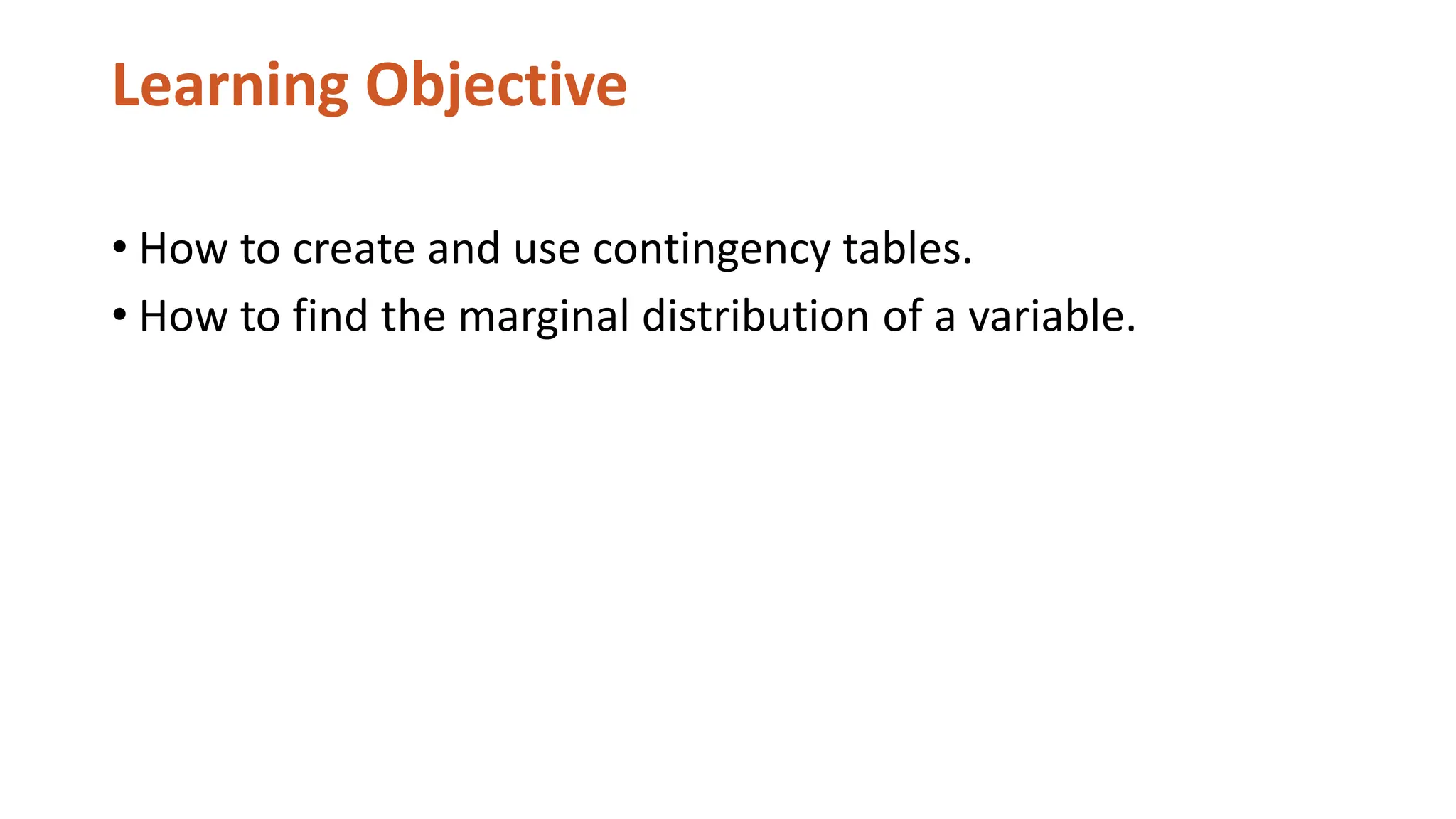 Learning Objective

• How to create and use contingency tables.
• How to find the marginal distribution of a variable.